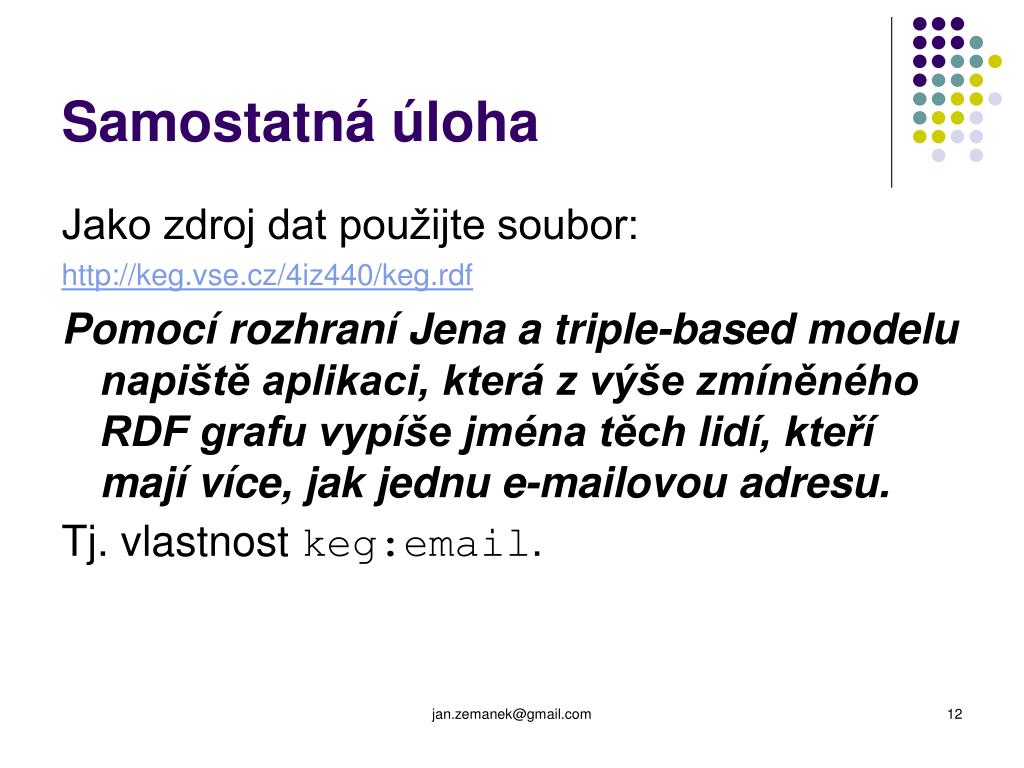 Samostatná úloha

Jako zdroj dat použijte soubor:

http://keg.vse.cz/4iz440/keg.rdf

Pomocí rozhraní Jena a triple-based modelu napiště aplikaci, která z výše zmíněného RDF grafu vypíše jména těch lidí, kteří mají více, jak jednu e-mailovou adresu.

Tj. vlastnost keg:email.

jan.zemanek@gmail.com

12